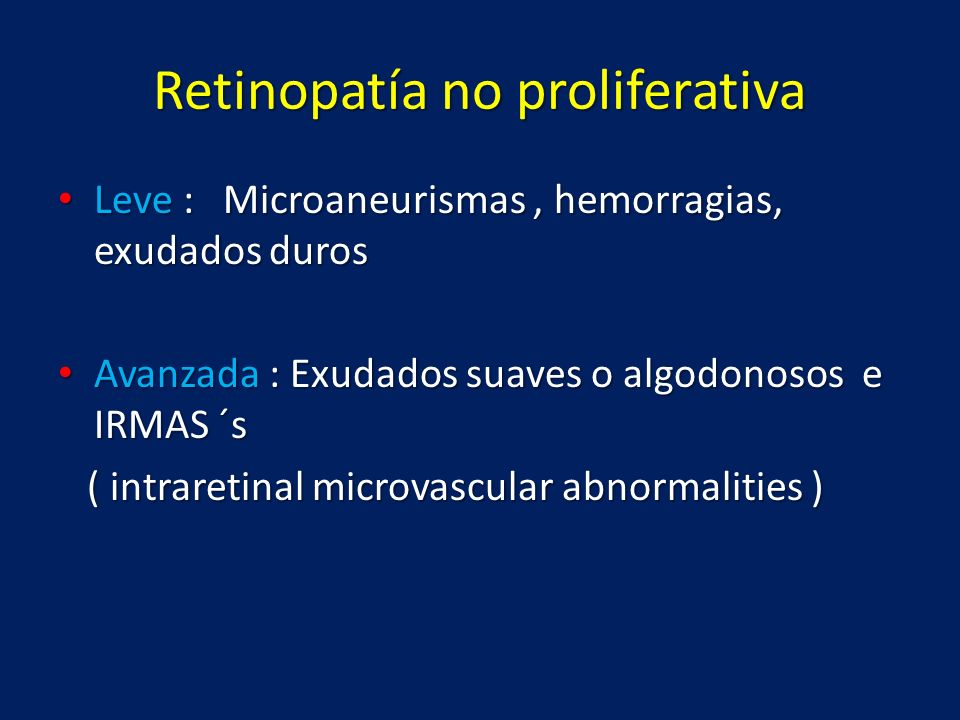 Retinopatía no proliferativa

• Leve : Microaneurismas , hemorragias, exudados duros

• Avanzada : Exudados suaves o algodonosos e IRMAS ´s

( intraretinal microvascular abnormalities )